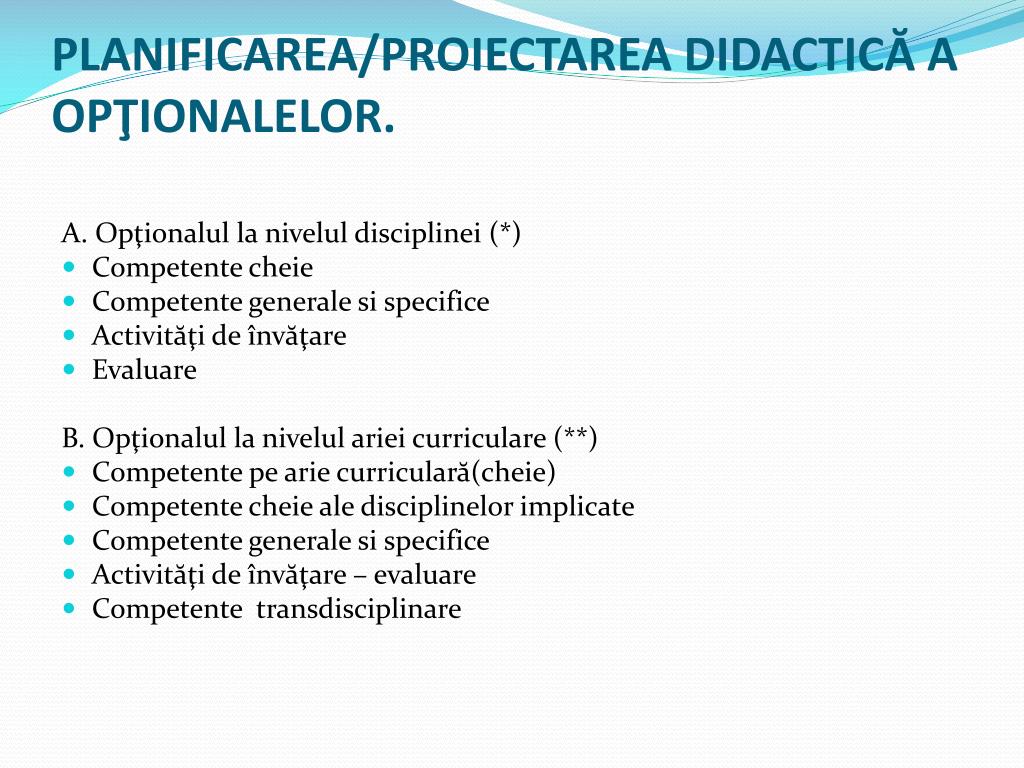 PLANIFICAREA/PROIECTAREA DIDACTICĂ A OPŢIONALELOR.

A. Opționalul la nivelul disciplinei (*)
- Competente cheie
- Competente generale si specifice
- Activități de învățare
- Evaluare

B. Opționalul la nivelul ariei curriculare (**)
- Competente pe arie curriculară(cheie)
- Competente cheie ale disciplinelor implicate
- Competente generale si specifice
- Activități de învățare – evaluare
- Competente transdisciplinare